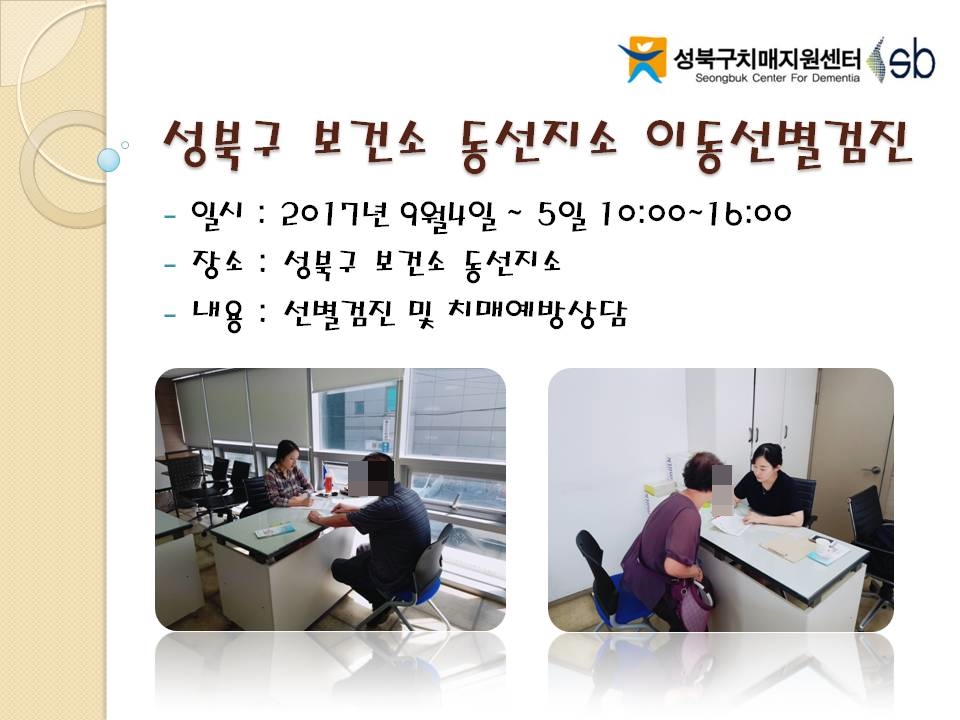 성북구치매지원센터
Seongbuk Center For Dementia
sb

성북구 보건소 동선지소 이동선별검진

- 일시 : 2017년 9월4일 ~ 5일 10:00~16:00
- 장소 : 성북구 보건소 동선지소
- 내용 : 선별검진 및 치매예방상담